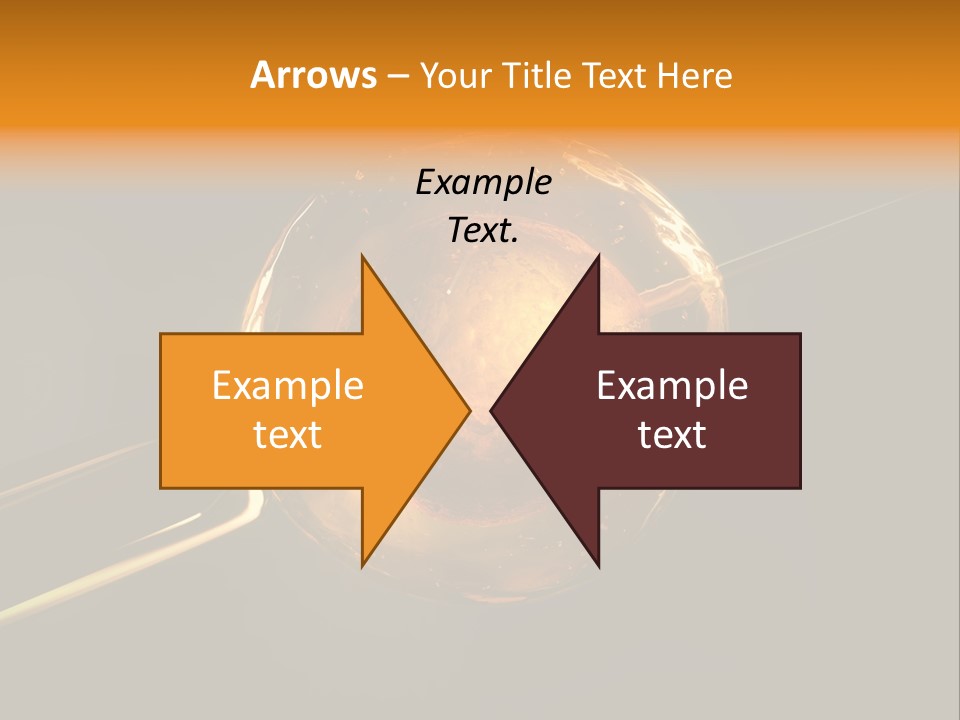 Arrows – Your Title Text Here

Example Text.

Example text

Example text